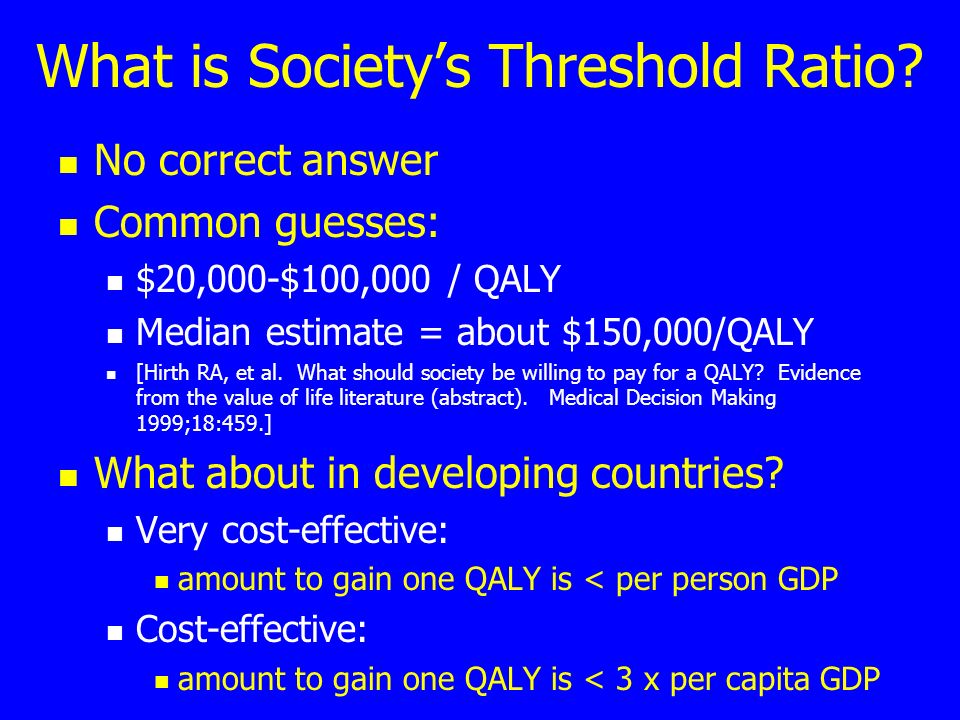 What is Society's Threshold Ratio?

- No correct answer
- Common guesses:
  - \$20,000-\$100,000 / QALY
  - Median estimate = about \$150,000/QALY
  - [Hirth RA, et al. What should society be willing to pay for a QALY? Evidence from the value of life literature (abstract). Medical Decision Making 1999;18:459.]
- What about in developing countries?
  - Very cost-effective:
    - amount to gain one QALY is < per person GDP
  - Cost-effective:
    - amount to gain one QALY is < 3 x per capita GDP